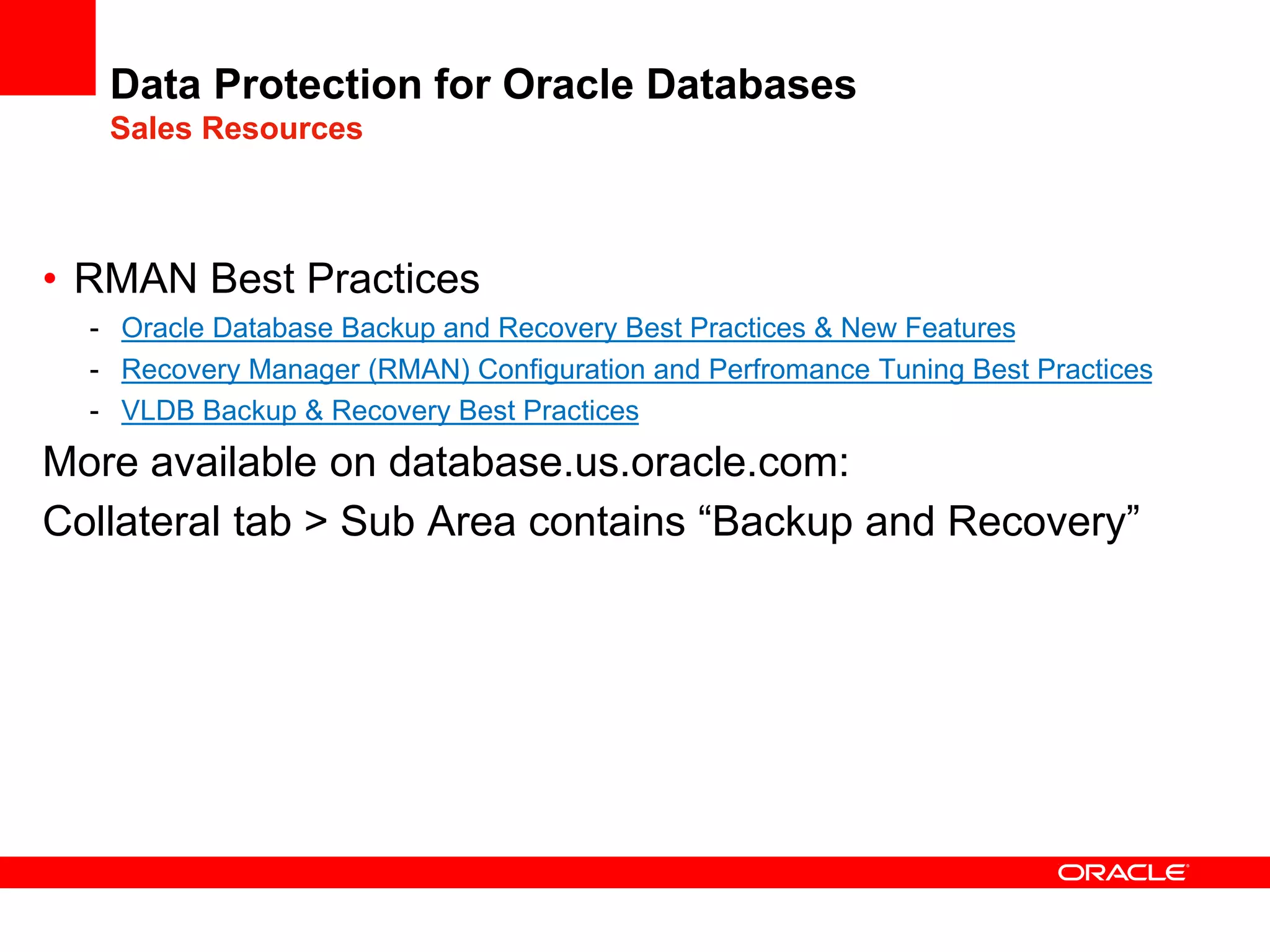 Data Protection for Oracle Databases
Sales Resources

• RMAN Best Practices
- Oracle Database Backup and Recovery Best Practices & New Features
- Recovery Manager (RMAN) Configuration and Perfromance Tuning Best Practices
- VLDB Backup & Recovery Best Practices

More available on database.us.oracle.com:

Collateral tab > Sub Area contains “Backup and Recovery”

ORACLE